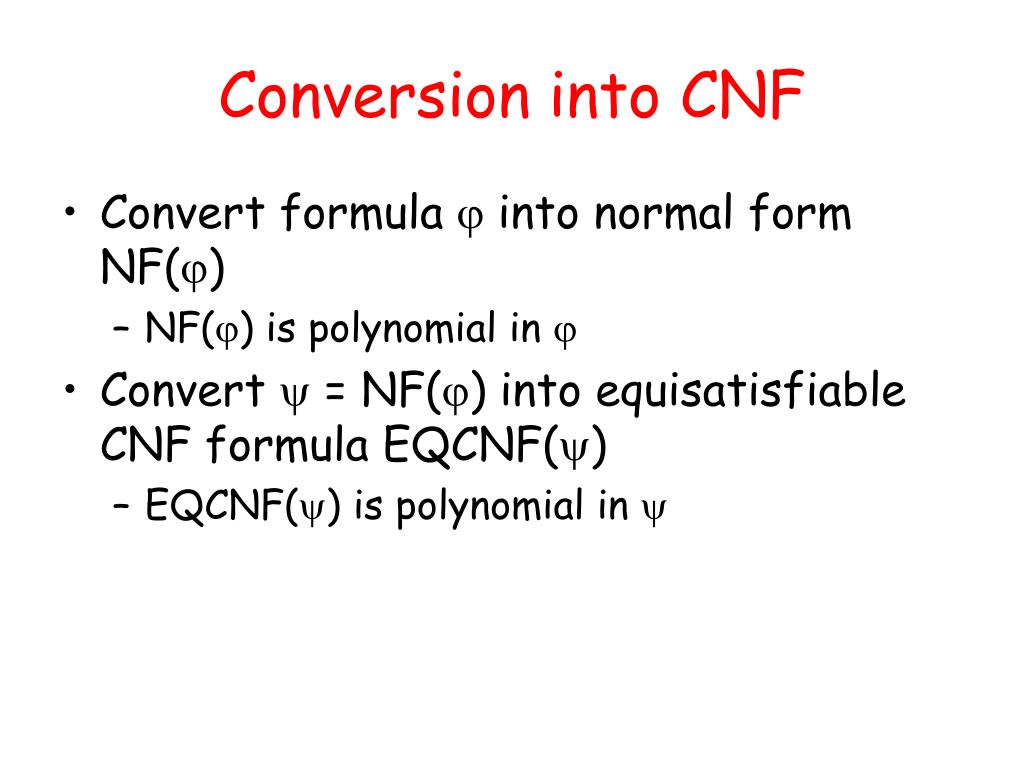 Conversion into CNF

• Convert formula $\varphi$ into normal form NF($\varphi$)
– NF($\varphi$) is polynomial in $\varphi$
• Convert $\psi$ = NF($\varphi$) into equisatisfiable CNF formula EQCNF($\psi$)
– EQCNF($\psi$) is polynomial in $\psi$